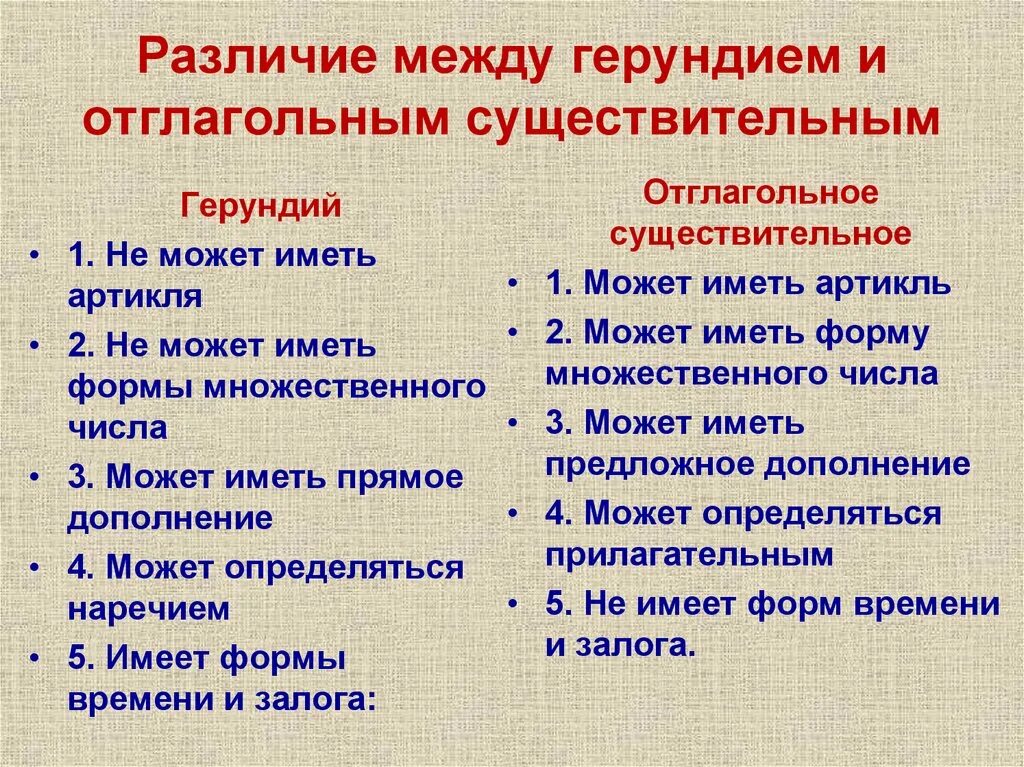 Различие между герундием и отглагольным существительным

Герундий

• 1. Не может иметь артикля
• 2. Не может иметь формы множественного числа
• 3. Может иметь прямое дополнение
• 4. Может определяться наречием
• 5. Имеет формы времени и залога:

Отглагольное существительное

• 1. Может иметь артикль
• 2. Может иметь форму множественного числа
• 3. Может иметь предложное дополнение
• 4. Может определяться прилагательным
• 5. Не имеет форм времени и залога.